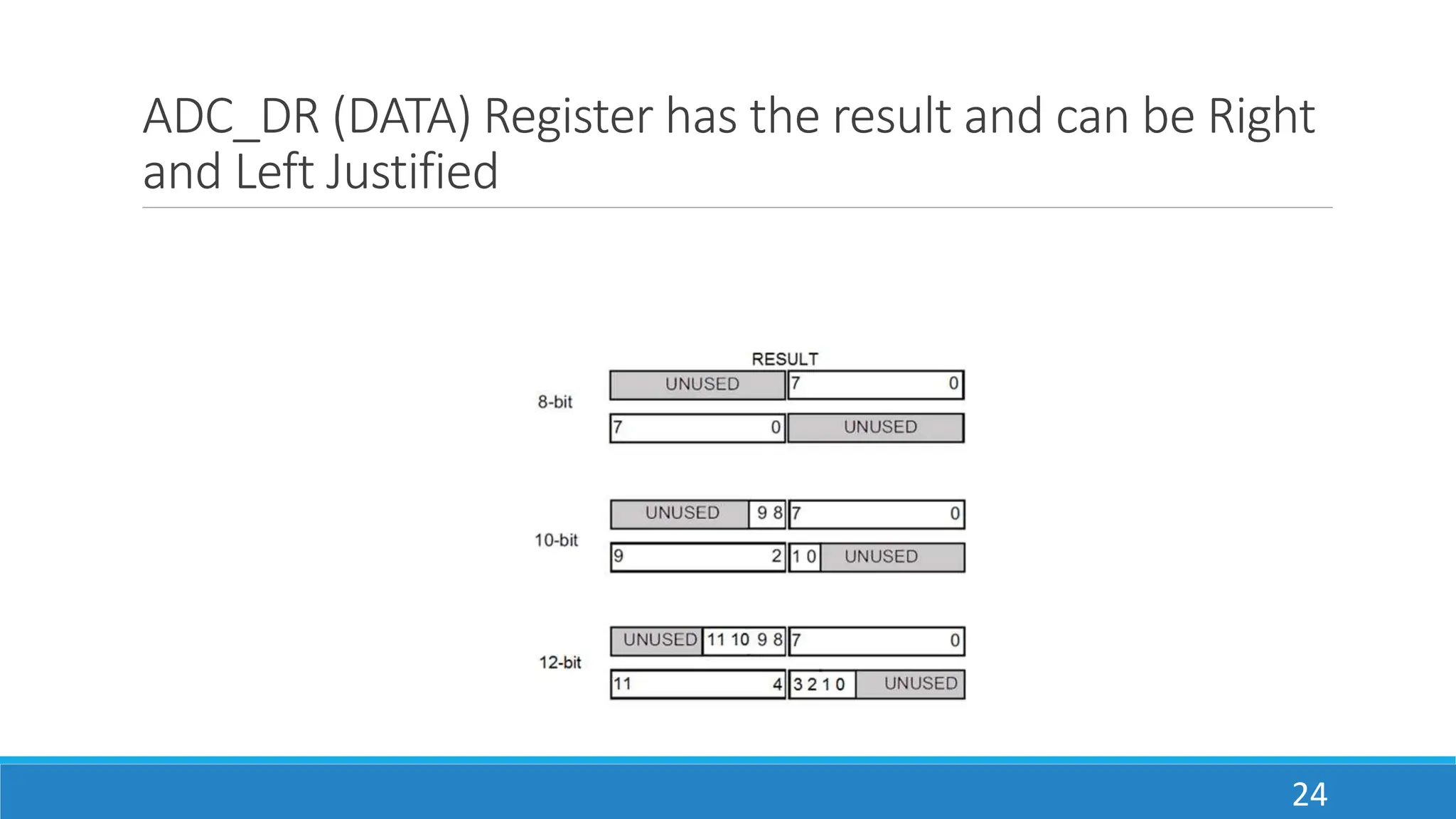 ADC_DR (DATA) Register has the result and can be Right and Left Justified

RESULT

8-bit

UNUSED 7 0

7 0 UNUSED

10-bit

UNUSED 9 8 7 0

9 2 1 0 UNUSED

12-bit

UNUSED 11 10 9 8 7 0

11 4 3 2 1 0 UNUSED

24